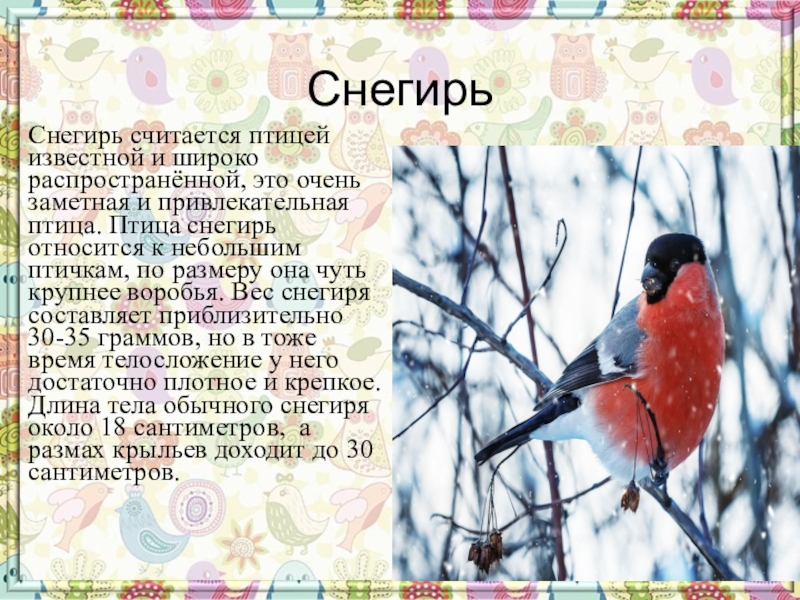 Снегирь

Снегирь считается птицей известной и широко распространённой, это очень заметная и привлекательная птица. Птица снегирь относится к небольшим птичкам, по размеру она чуть крупнее воробья. Вес снегиря составляет приблизительно 30-35 граммов, но в тоже время телосложение у него достаточно плотное и крепкое. Длина тела обычного снегиря около 18 сантиметров, а размах крыльев доходит до 30 сантиметров.